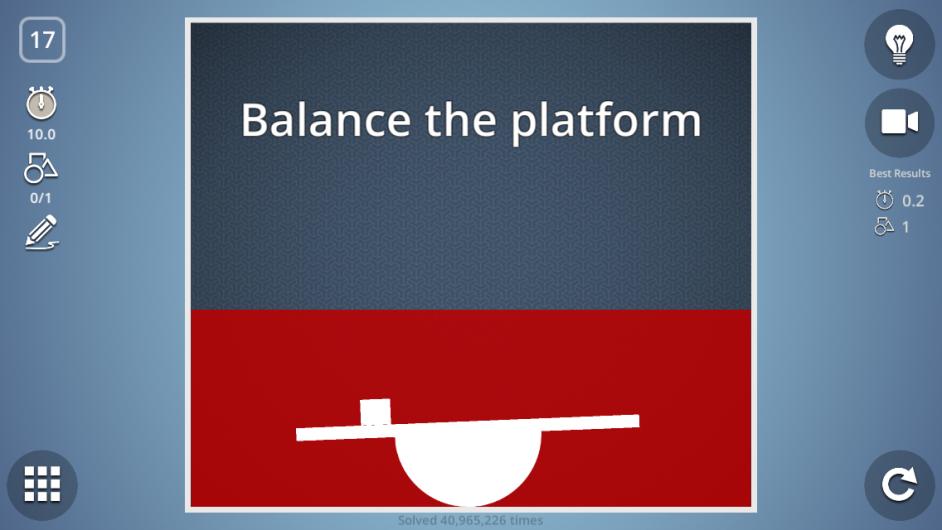 17

10.0

0/1

Balance the platform

Best Results

0.2

1

Solved 40,965,226 times